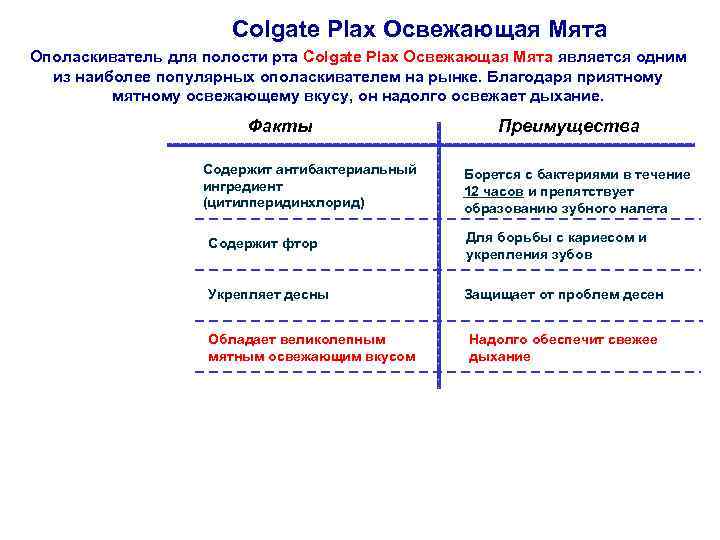 Colgate Plax Освежающая Мята

Ополаскиватель для полости рта Colgate Plax Освежающая Мята является одним из наиболее популярных ополаскивателем на рынке. Благодаря приятному мятному освежающему вкусу, он надолго освежает дыхание.

| Факты | Преимущества |
|---|---|
| Содержит антибактериальный ингредиент (цитилперидинхлорид) | Борется с бактериями в течение 12 часов и препятствует образованию зубного налета |
| Содержит фтор | Для борьбы с кариесом и укрепления зубов |
| Укрепляет десны | Защищает от проблем десен |
| Обладает великолепным мятным освежающим вкусом | Надолго обеспечит свежее дыхание |